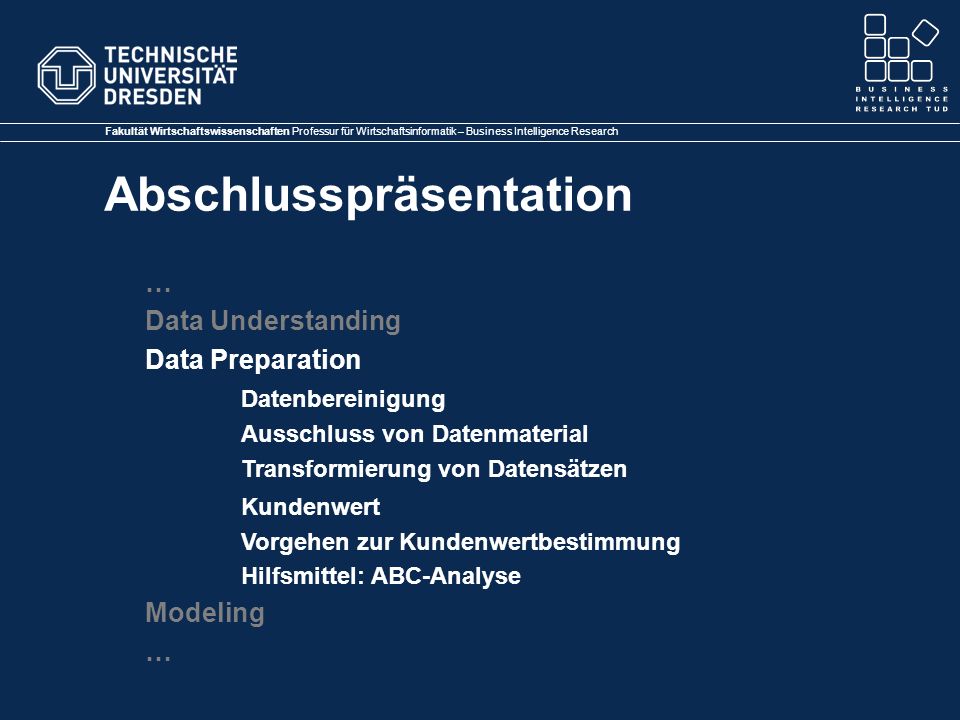 TECHNISCHE UNIVERSITÄT DRESDEN

BUSINESS INTELLIGENCE RESEARCH TUD

Fakultät Wirtschaftswissenschaften Professur für Wirtschaftsinformatik – Business Intelligence Research

Abschlusspräsentation

…

Data Understanding

Data Preparation

Datenbereinigung

Ausschluss von Datenmaterial

Transformierung von Datensätzen

Kundenwert

Vorgehen zur Kundenwertbestimmung

Hilfsmittel: ABC-Analyse

Modeling

…